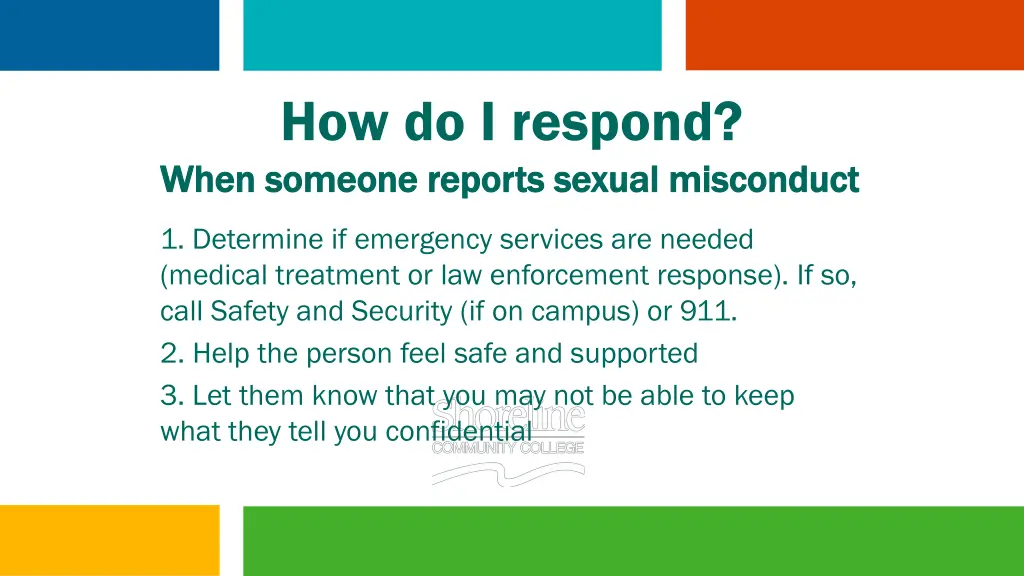 How do I respond?
When someone reports sexual misconduct

1. Determine if emergency services are needed (medical treatment or law enforcement response). If so, call Safety and Security (if on campus) or 911.

2. Help the person feel safe and supported

3. Let them know that you may not be able to keep what they tell you confidential

Shoreline
COMMUNITY COLLEGE